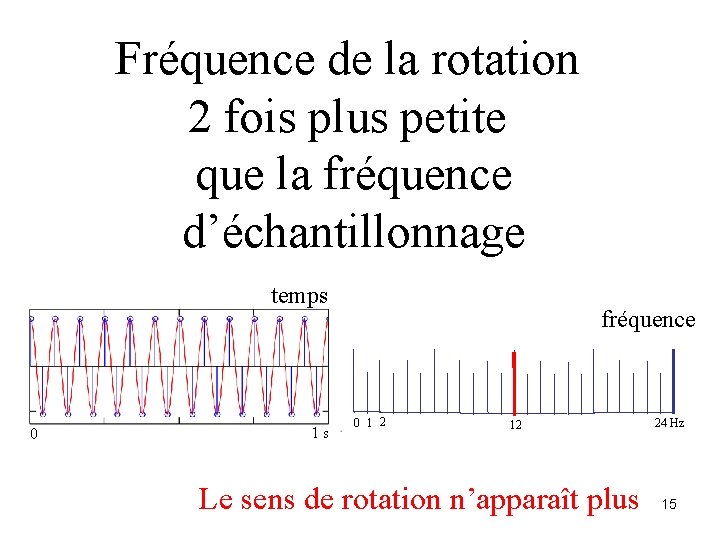 Fréquence de la rotation
2 fois plus petite
que la fréquence
d'échantillonnage

temps

0

1 s

fréquence

0 1 2

12

24 Hz

Le sens de rotation n'apparaît plus

15